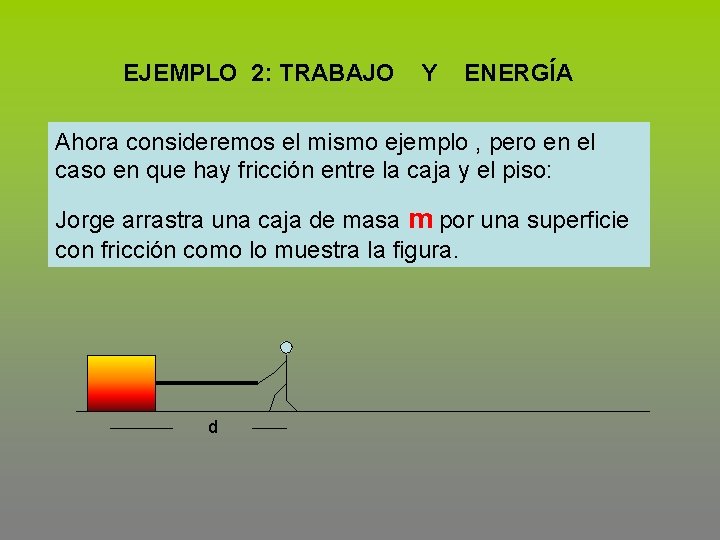 EJEMPLO 2: TRABAJO Y ENERGÍA

Ahora consideremos el mismo ejemplo , pero en el caso en que hay fricción entre la caja y el piso:

Jorge arrastra una caja de masa m por una superficie con fricción como lo muestra la figura.

d